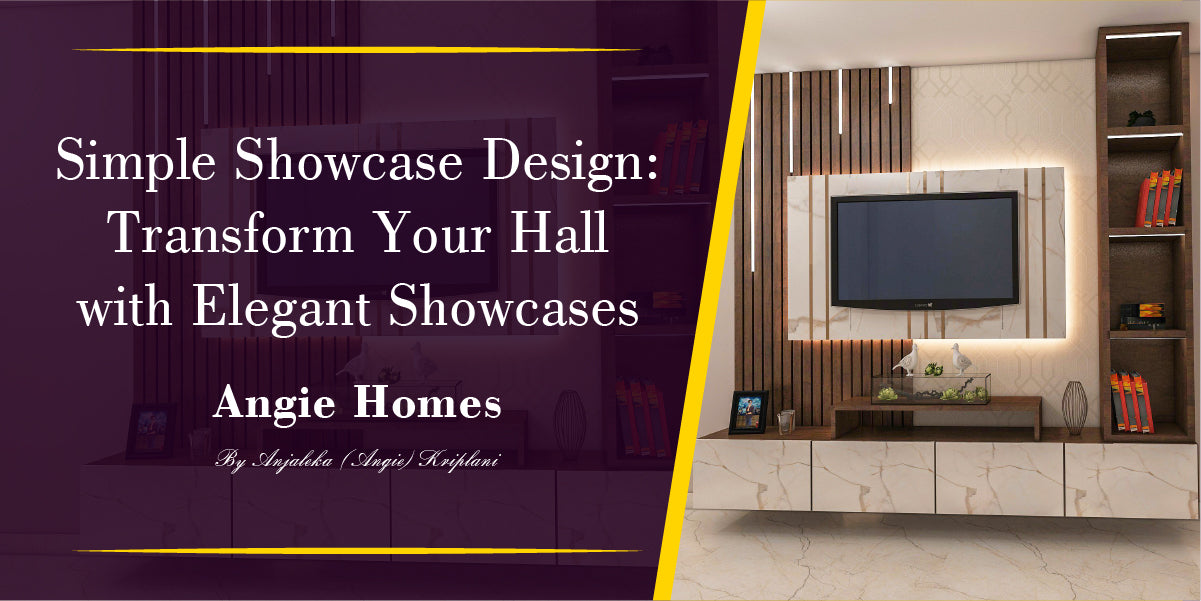 Simple Showcase Design: Transform Your Hall with Elegant Showcases

Angie Homes

By Anjaleka (Angie) Kriplani